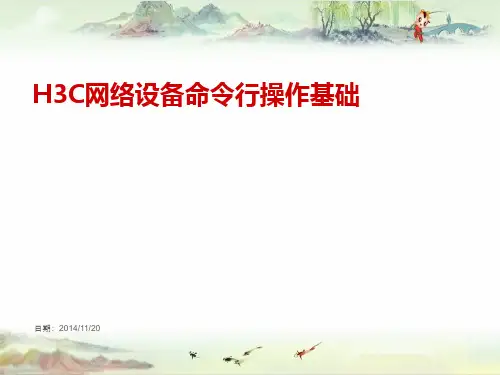 H3C网络设备命令行操作基础

日期：2014/11/20